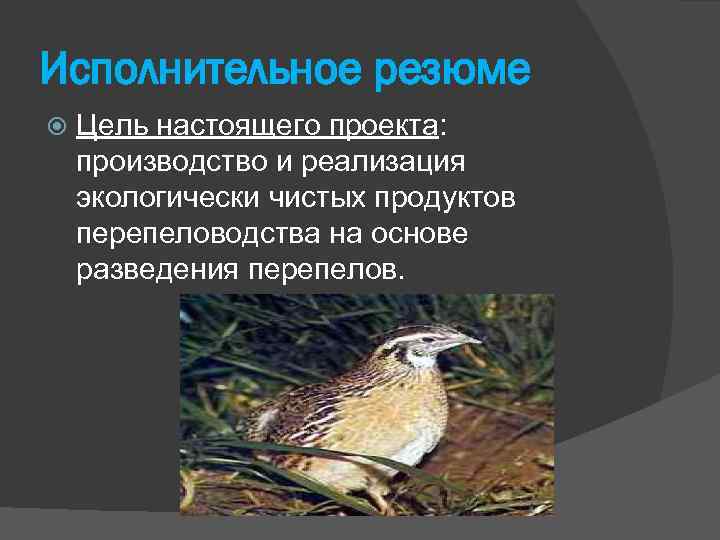 Исполнительное резюме

Цель настоящего проекта: производство и реализация экологически чистых продуктов перепеловодства на основе разведения перепелов.